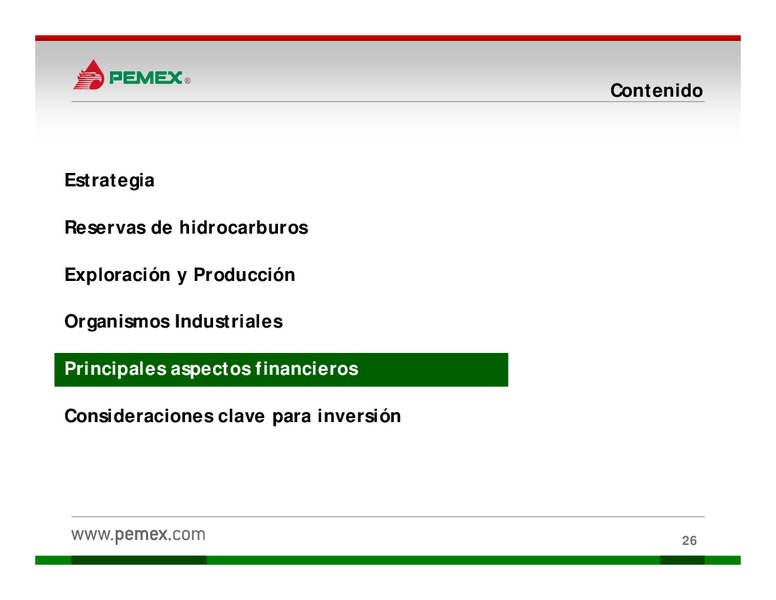 PEMEX®

Contenido

Estrategia

Reservas de hidrocarburos

Exploración y Producción

Organismos Industriales

Principales aspectos financieros

Consideraciones clave para inversión

www.pemex.com

26